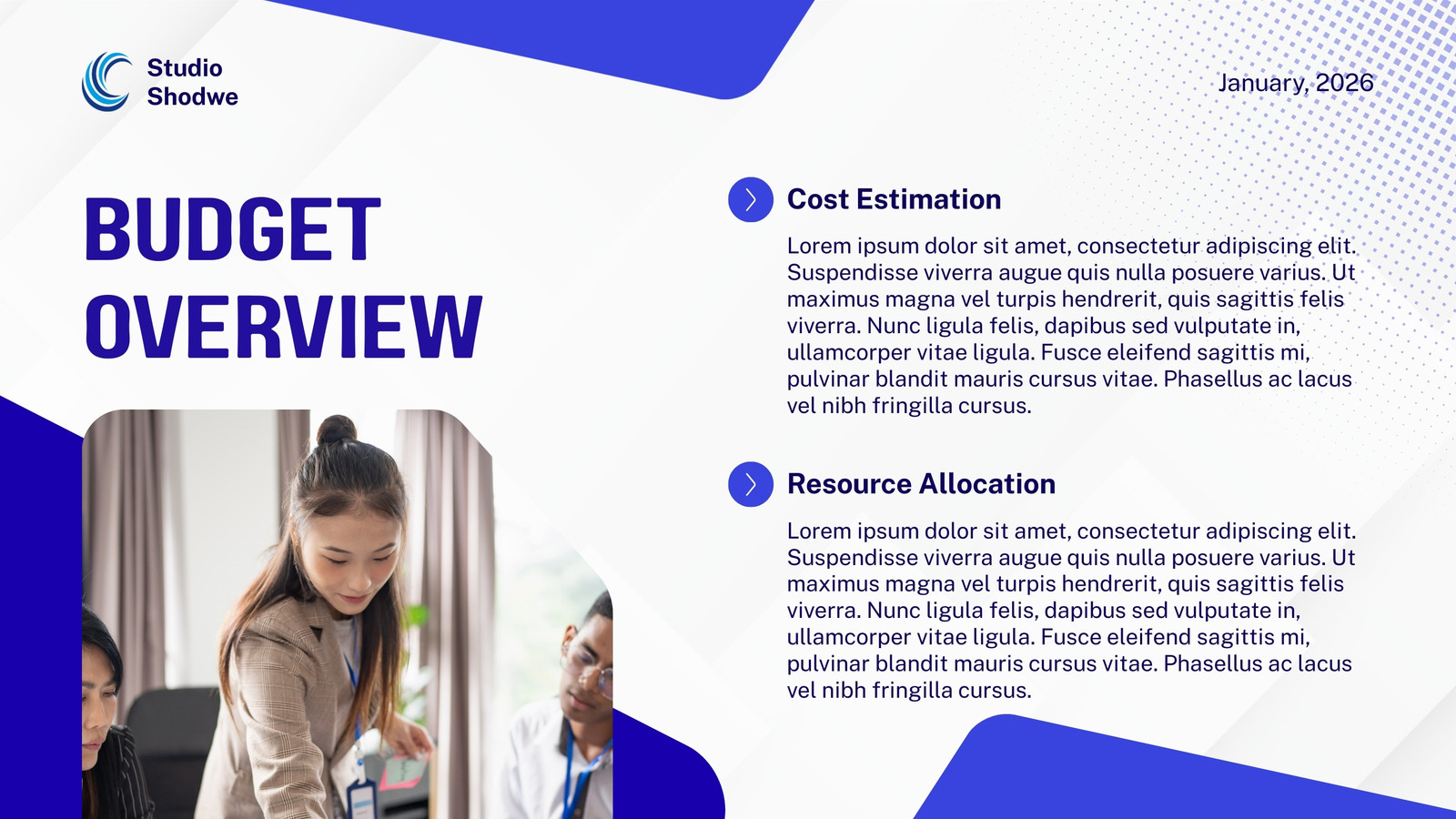 Studio Shodwe

January, 2026

BUDGET OVERVIEW

Cost Estimation

Lorem ipsum dolor sit amet, consectetur adipiscing elit. Suspendisse viverra augue quis nulla posuere varius. Ut maximus magna vel turpis hendrerit, quis sagittis felis viverra. Nunc ligula felis, dapibus sed vulputate in, ullamcorper vitae ligula. Fusce eleifend sagittis mi, pulvinar blandit mauris cursus vitae. Phasellus ac lacus vel nibh fringilla cursus.

Resource Allocation

Lorem ipsum dolor sit amet, consectetur adipiscing elit. Suspendisse viverra augue quis nulla posuere varius. Ut maximus magna vel turpis hendrerit, quis sagittis felis viverra. Nunc ligula felis, dapibus sed vulputate in, ullamcorper vitae ligula. Fusce eleifend sagittis mi, pulvinar blandit mauris cursus vitae. Phasellus ac lacus vel nibh fringilla cursus.